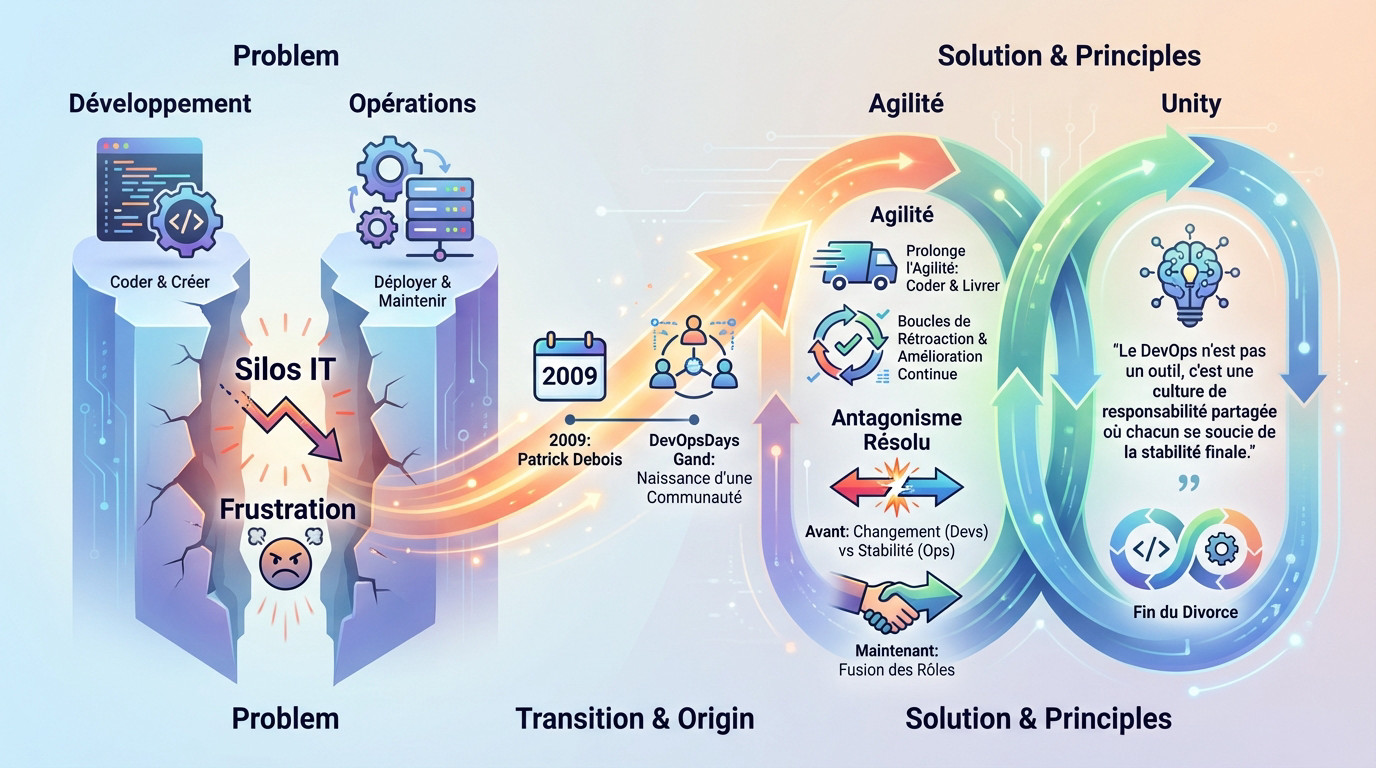 Problem

Développement

Opérations

Coder & Créer

Déployer & Maintenir

Silos IT

Frustration

2009

2009: Patrick Debois

DevOpsDays Gand: Naissance d'une Communauté

Solution & Principles

Agilité

Unity

Agilité

Prolonge l'Agilité: Coder & Livrer

Boucles de Rétroaction & Amélioration Continue

Antagonisme Résolu

Avant: Changement (Devs) vs Stabilité (Ops)

Maintenant: Fusion des Rôles

"Le DevOps n'est pas un outil, c'est une culture de responsabilité partagée où chacun se soucie de la stabilité finale."

Fin du Divorce

Problem

Transition & Origin

Solution & Principles